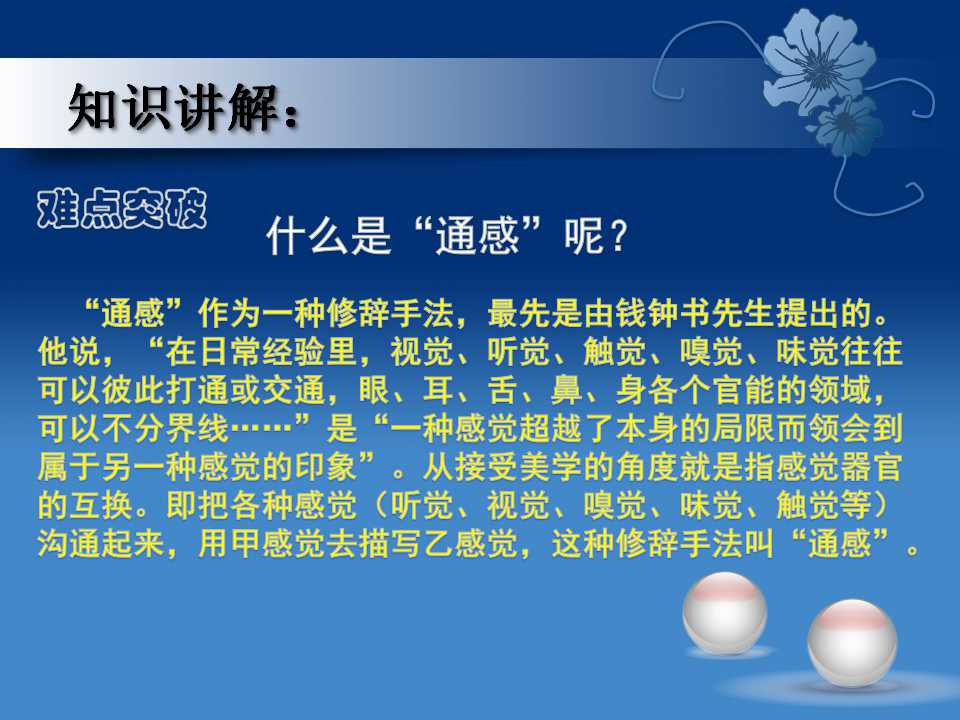 知识讲解：

难点突破

什么是“通感”呢？

“通感”作为一种修辞手法，最先是由钱钟书先生提出的。他说，“在日常经验里，视觉、听觉、触觉、嗅觉、味觉往往可以彼此打通或交通，眼、耳、舌、鼻、身各个官能的领域，可以不分界线……”是“一种感觉超越了本身的局限而领会到属于另一种感觉的印象”。从接受美学的角度就是指感觉器官的互换。即把各种感觉（听觉、视觉、嗅觉、味觉、触觉等）沟通起来，用甲感觉去描写乙感觉，这种修辞手法叫“通感”。